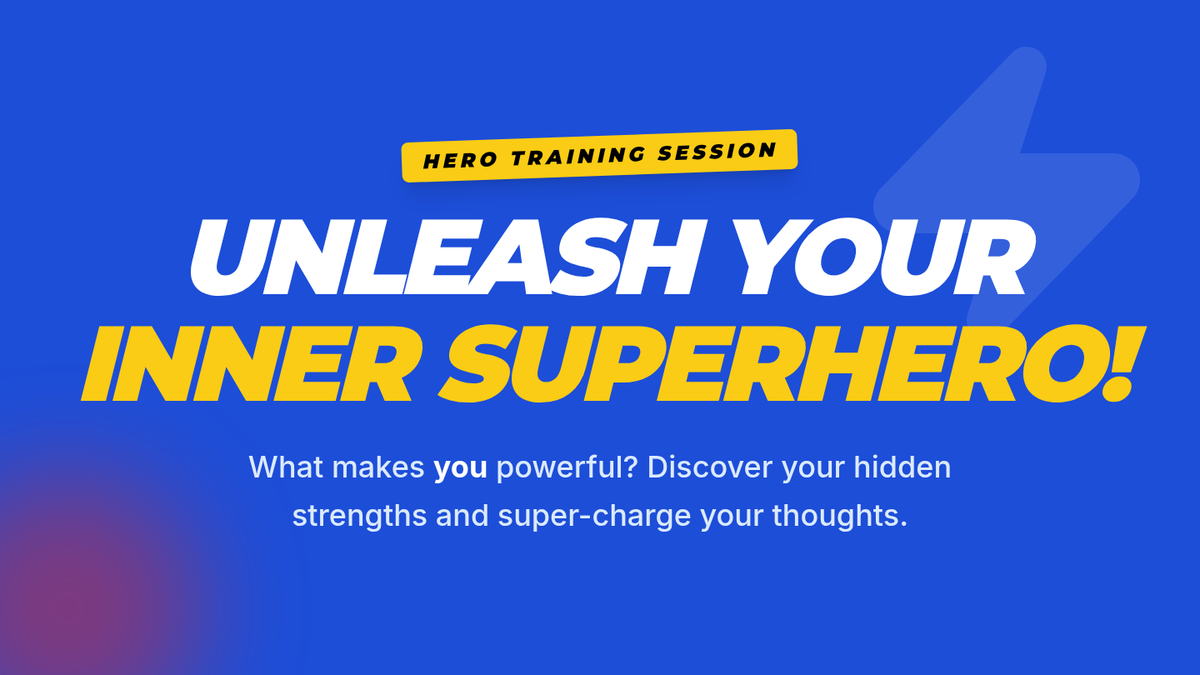 HERO TRAINING SESSION

UNLEASH YOUR INNER SUPERHERO!

What makes you powerful? Discover your hidden strengths and super-charge your thoughts.